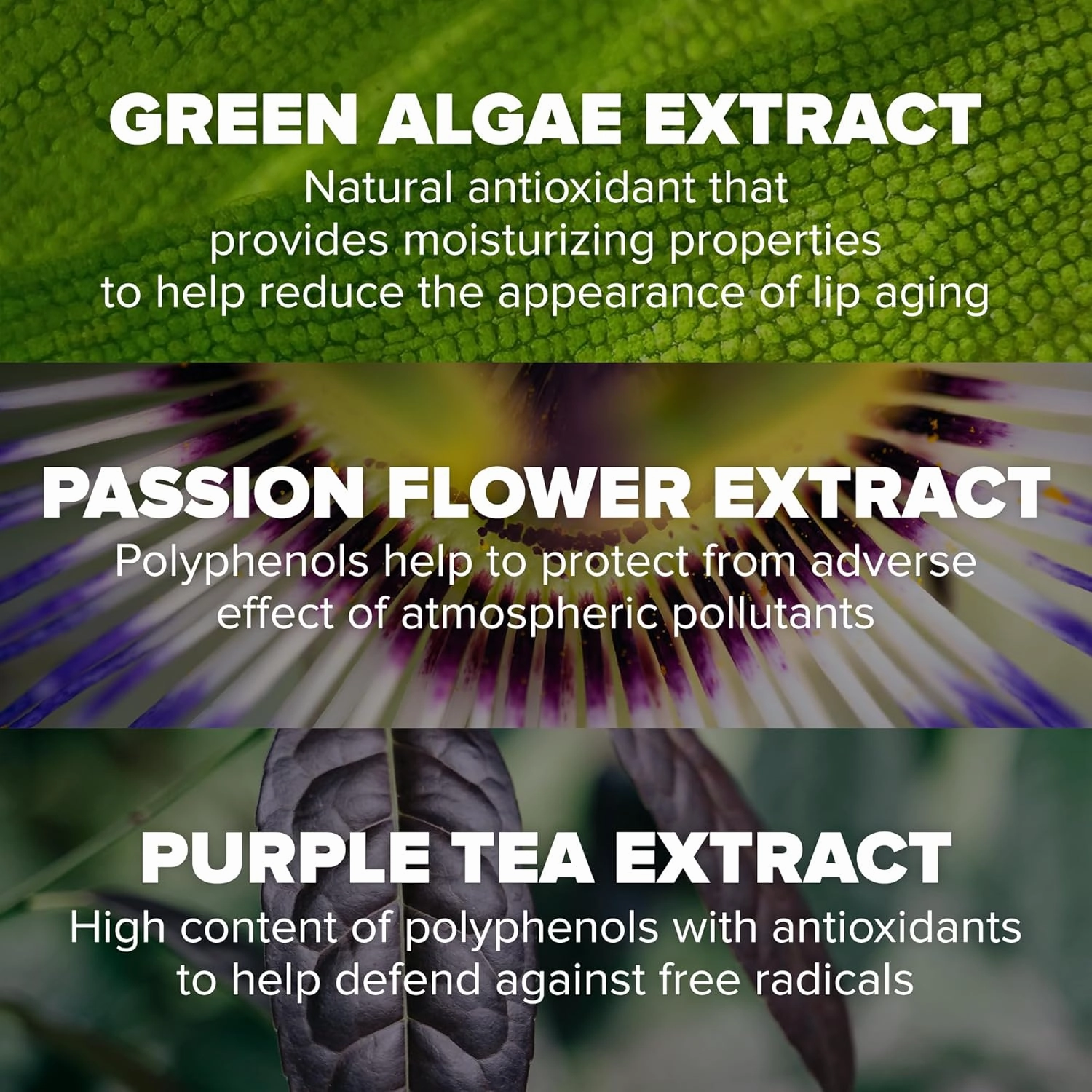 GREEN ALGAE EXTRACT
Natural antioxidant that provides moisturizing properties to help reduce the appearance of lip aging

PASSION FLOWER EXTRACT
Polyphenols help to protect from adverse effect of atmospheric pollutants

PURPLE TEA EXTRACT
High content of polyphenols with antioxidants to help defend against free radicals